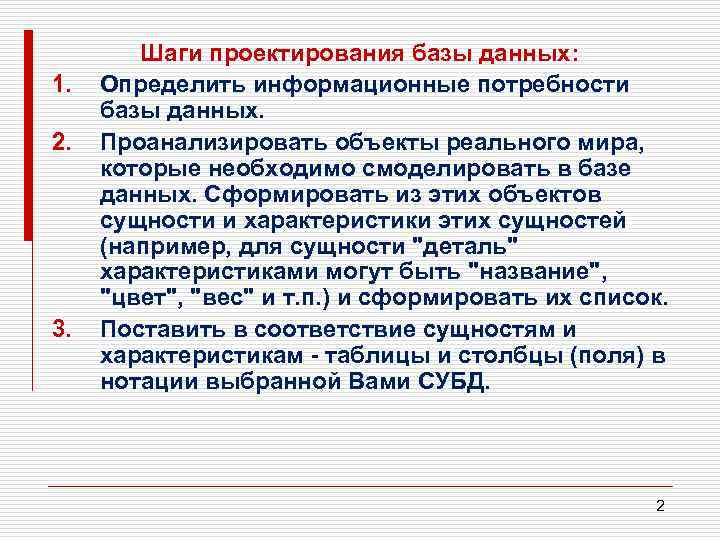 Шаги проектирования базы данных:

1. Определить информационные потребности базы данных.

2. Проанализировать объекты реального мира, которые необходимо смоделировать в базе данных. Сформировать из этих объектов сущности и характеристики этих сущностей (например, для сущности "деталь" характеристиками могут быть "название", "цвет", "вес" и т.п.) и сформировать их список.

3. Поставить в соответствие сущностям и характеристикам - таблицы и столбцы (поля) в нотации выбранной Вами СУБД.

2